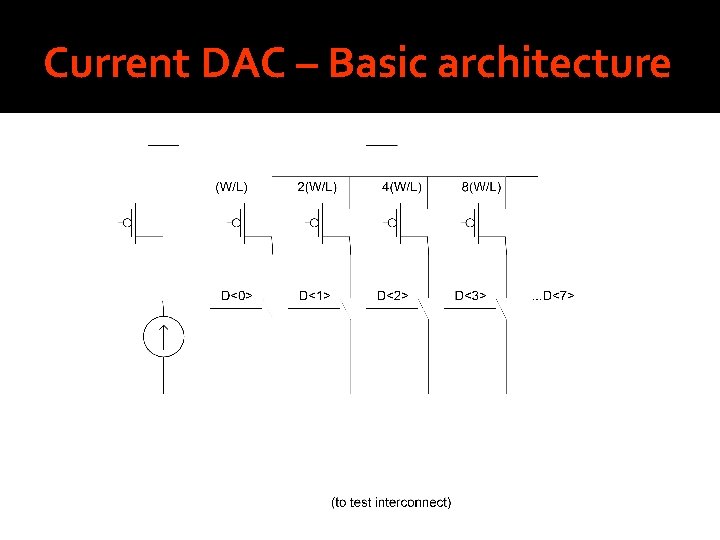 Current DAC – Basic architecture

(W/L)

2(W/L)

4(W/L)

8(W/L)

D<0>

D<1>

D<2>

D<3>

...D<7>

(to test interconnect)